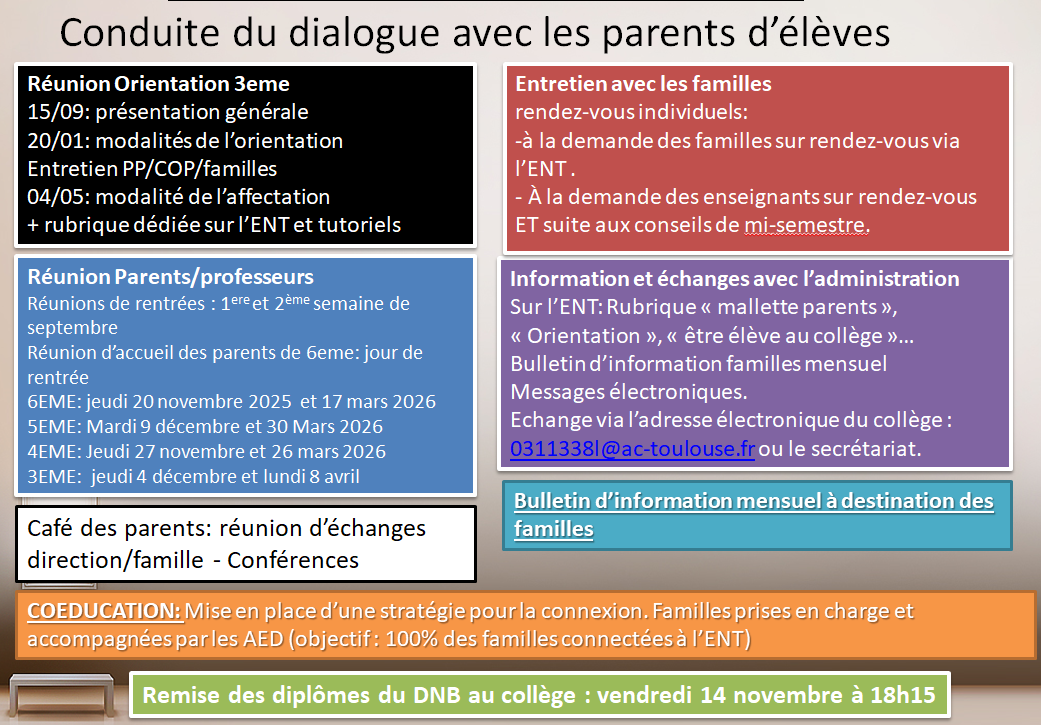 Conduite du dialogue avec les parents d'élèves

Réunion Orientation 3eme
15/09: présentation générale
20/01: modalités de l'orientation
Entretien PP/COP/familles
04/05: modalité de l'affectation
+ rubrique dédiée sur l'ENT et tutoriels

Réunion Parents/professeurs
Réunions de rentrées : 1$^{ere}$ et 2$^{ème}$ semaine de septembre
Réunion d'accueil des parents de 6eme: jour de rentrée
6EME: jeudi 20 novembre 2025 et 17 mars 2026
5EME: Mardi 9 décembre et 30 Mars 2026
4EME: Jeudi 27 novembre et 26 mars 2026
3EME: jeudi 4 décembre et lundi 8 avril

Café des parents: réunion d'échanges direction/famille - Conférences

Entretien avec les familles
rendez-vous individuels:
-à la demande des familles sur rendez-vous via l'ENT .
- À la demande des enseignants sur rendez-vous ET suite aux conseils de mi-semestre.

Information et échanges avec l'administration
Sur l'ENT: Rubrique « mallette parents », « Orientation », « être élève au collège »…
Bulletin d'information familles mensuel
Messages électroniques.
Echange via l'adresse électronique du collège : 0311338l@ac-toulouse.fr ou le secrétariat.

Bulletin d'information mensuel à destination des familles

COEDUCATION: Mise en place d'une stratégie pour la connexion. Familles prises en charge et accompagnées par les AED (objectif : 100% des familles connectées à l'ENT)

Remise des diplômes du DNB au collège : vendredi 14 novembre à 18h15